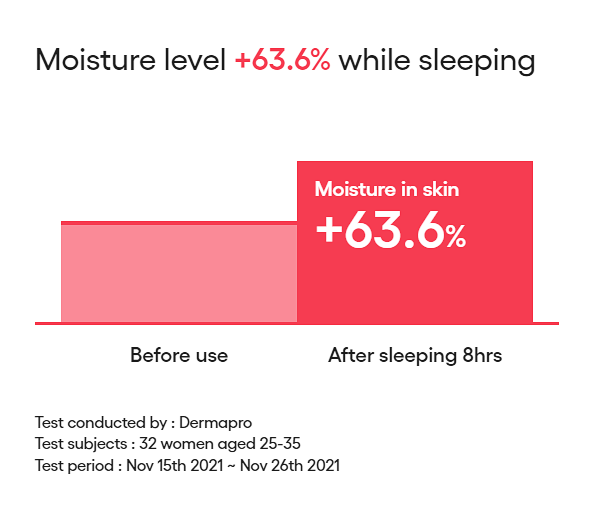 Moisture level +63.6% while sleeping

Moisture in skin
+63.6%

Before use

After sleeping 8hrs

Test conducted by : Dermapro
Test subjects : 32 women aged 25-35
Test period : Nov 15th 2021 ~ Nov 26th 2021